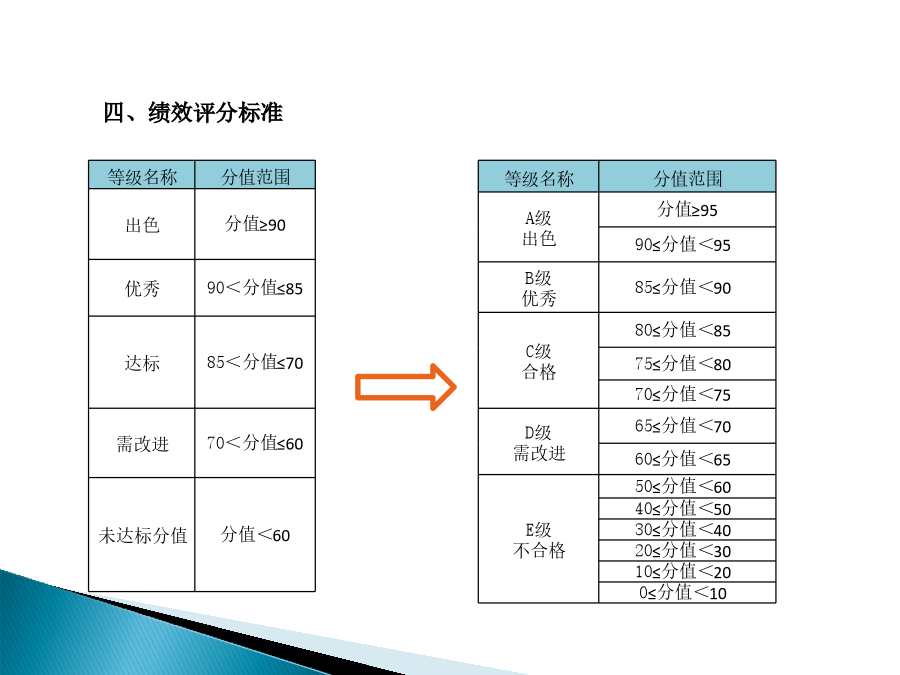 四、绩效评分标准

| 等级名称 | 分值范围 |
|---|---|
| 出色 | 分值≥90 |
| 优秀 | 90＜分值≤85 |
| 达标 | 85＜分值≤70 |
| 需改进 | 70＜分值≤60 |
| 未达标分值 | 分值＜60 |

| 等级名称 | 分值范围 |
|---|---|
| A级 出色 | 分值≥95 |
| | 90≤分值＜95 |
| B级 优秀 | 85≤分值＜90 |
| C级 合格 | 80≤分值＜85 |
| | 75≤分值＜80 |
| | 70≤分值＜75 |
| D级 需改进 | 65≤分值＜70 |
| | 60≤分值＜65 |
| E级 不合格 | 50≤分值＜60 |
| | 40≤分值＜50 |
| | 30≤分值＜40 |
| | 20≤分值＜30 |
| | 10≤分值＜20 |
| | 0≤分值＜10 |